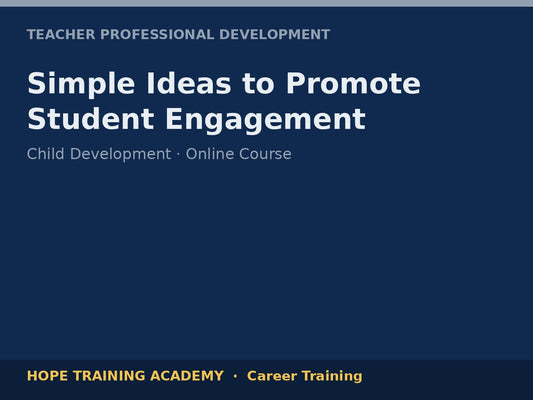 TEACHER PROFESSIONAL DEVELOPMENT

Simple Ideas to Promote Student Engagement

Child Development · Online Course

HOPE TRAINING ACADEMY · Career Training